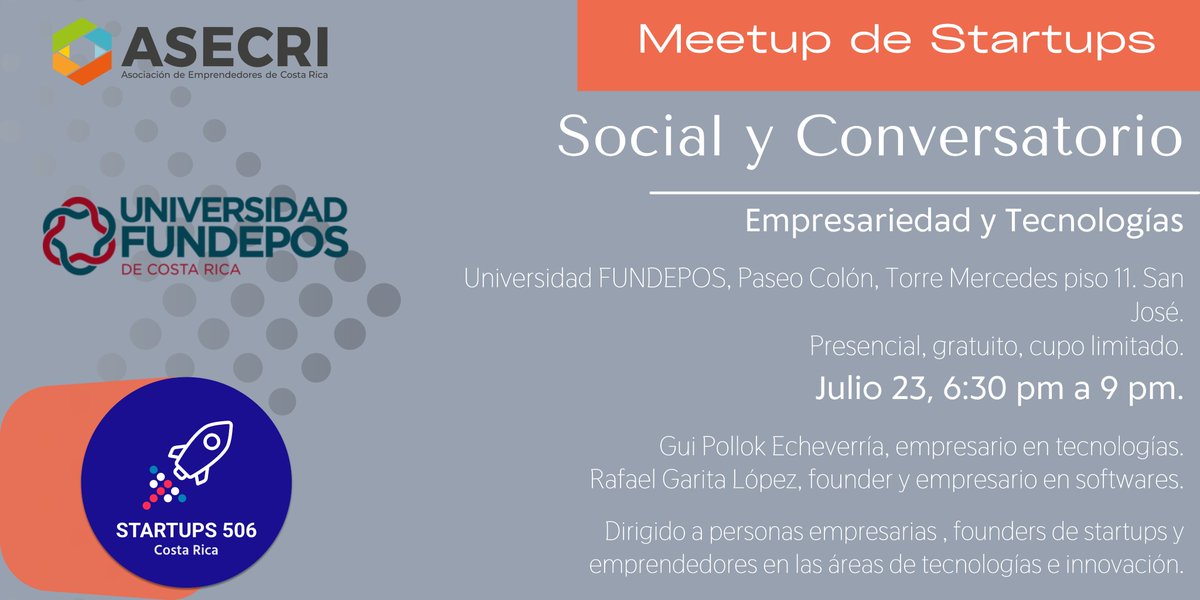 ASECRI
Asociación de Emprendedores de Costa Rica

UNIVERSIDAD
FUNDEPOS
DE COSTA RICA

STARTUPS 506
Costa Rica

Meetup de Startups

Social y Conversatorio

Empresariedad y Tecnologías

Universidad FUNDEPOS, Paseo Colón, Torre Mercedes piso 11. San José.
Presencial, gratuito, cupo limitado.

Julio 23, 6:30 pm a 9 pm.

Gui Pollok Echeverría, empresario en tecnologías.
Rafael Garita López, founder y empresario en softwares.

Dirigido a personas empresarias , founders de startups y emprendedores en las áreas de tecnologías e innovación.